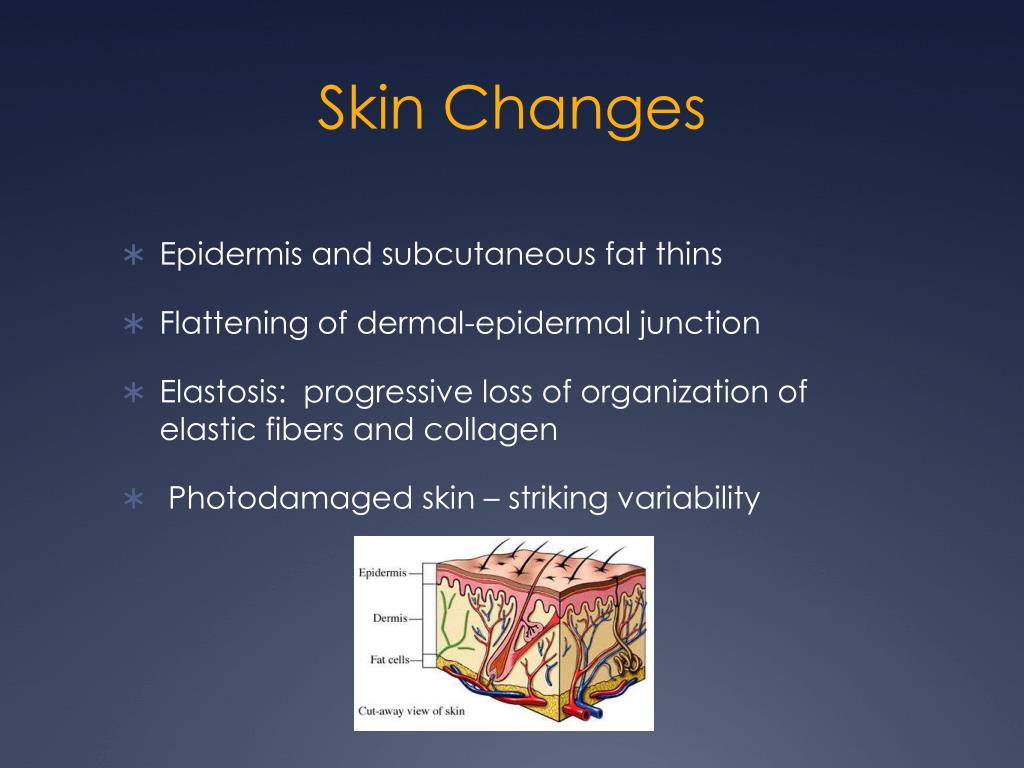 Skin Changes

∗ Epidermis and subcutaneous fat thins

∗ Flattening of dermal-epidermal junction

∗ Elastosis: progressive loss of organization of elastic fibers and collagen

∗ Photodamaged skin – striking variability

Epidermis

Dermis

Fat cells

Cut-away view of skin